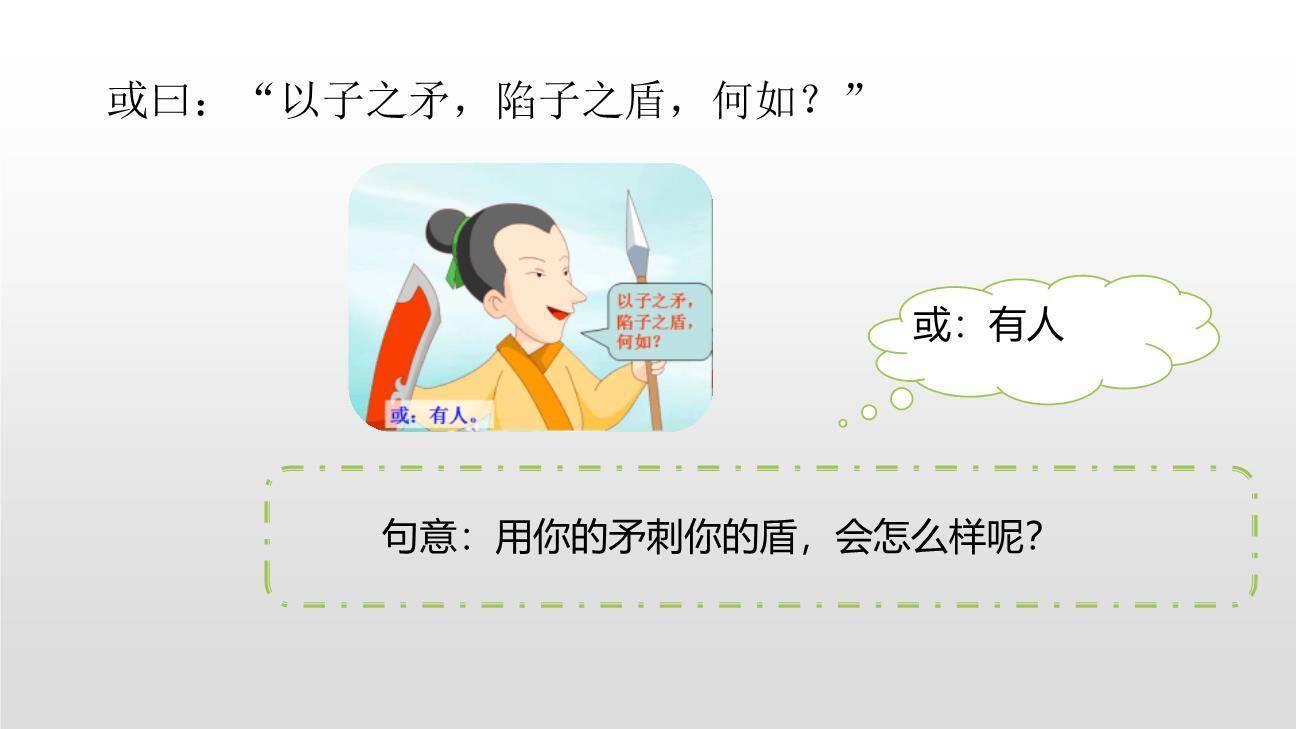 或曰：“以子之矛，陷子之盾，何如？”

以子之矛，陷子之盾，何如？

或：有人。

或：有人

句意：用你的矛刺你的盾，会怎么样呢？